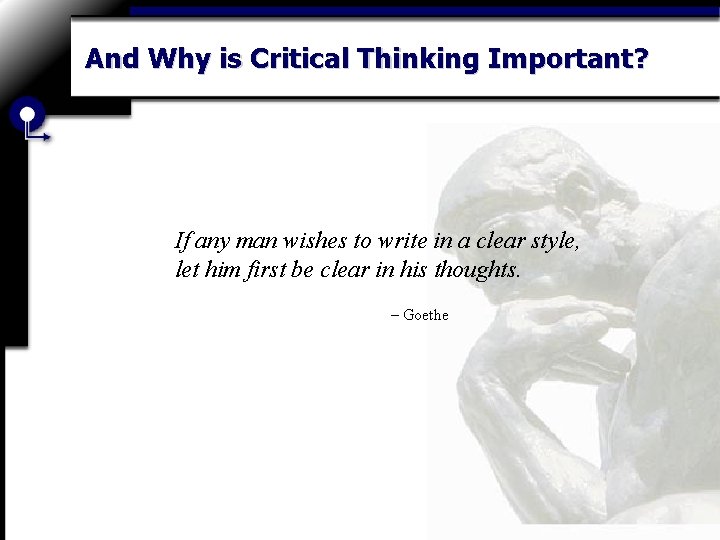 And Why is Critical Thinking Important?

If any man wishes to write in a clear style, let him first be clear in his thoughts.

– Goethe